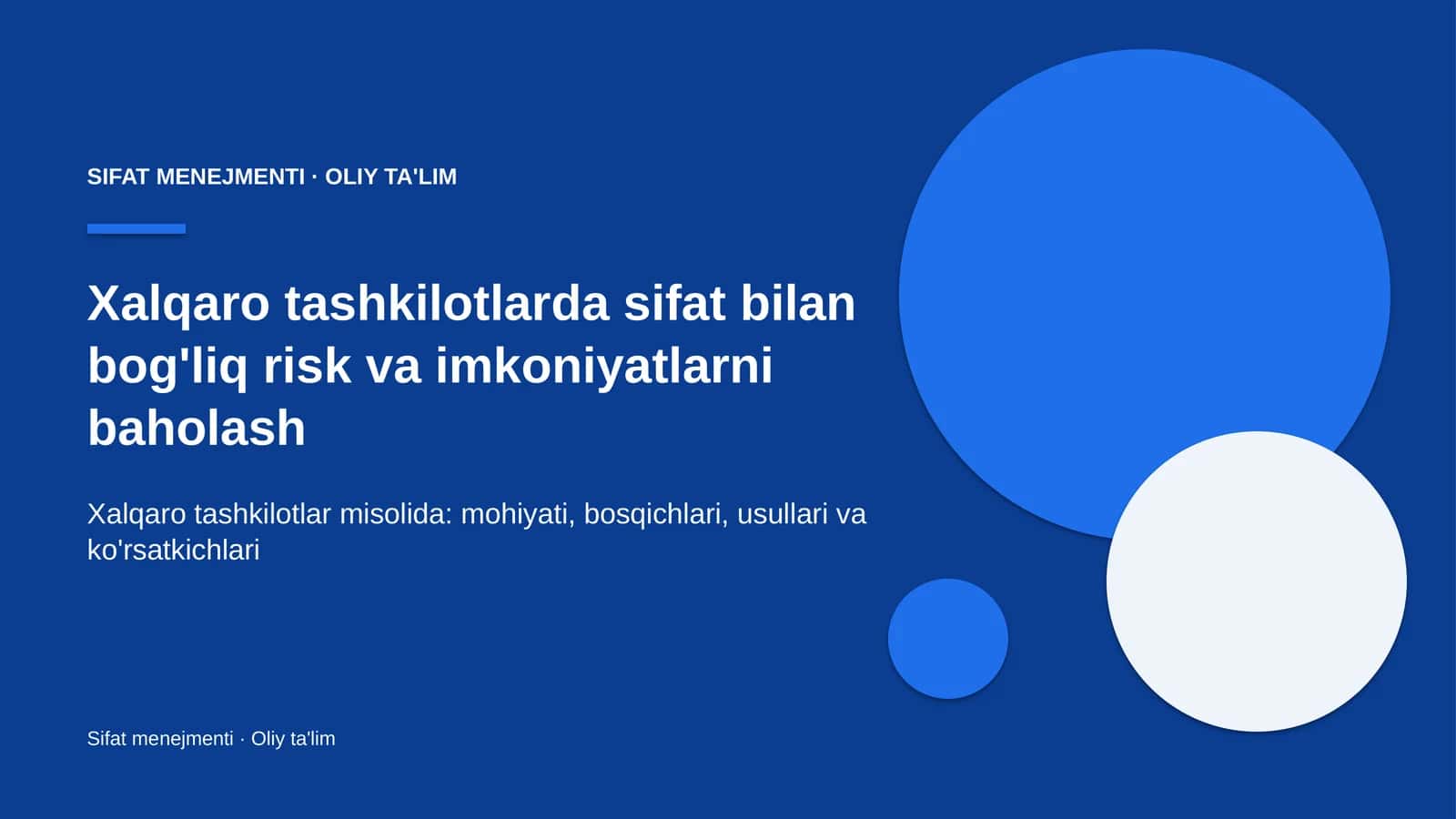 SIFAT MENEJMENTI · OLIY TA'LIM

Xalqaro tashkilotlarda sifat bilan bog'liq risk va imkoniyatlarni baholash

Xalqaro tashkilotlar misolida: mohiyati, bosqichlari, usullari va ko'rsatkichlari

Sifat menejmenti · Oliy ta'lim